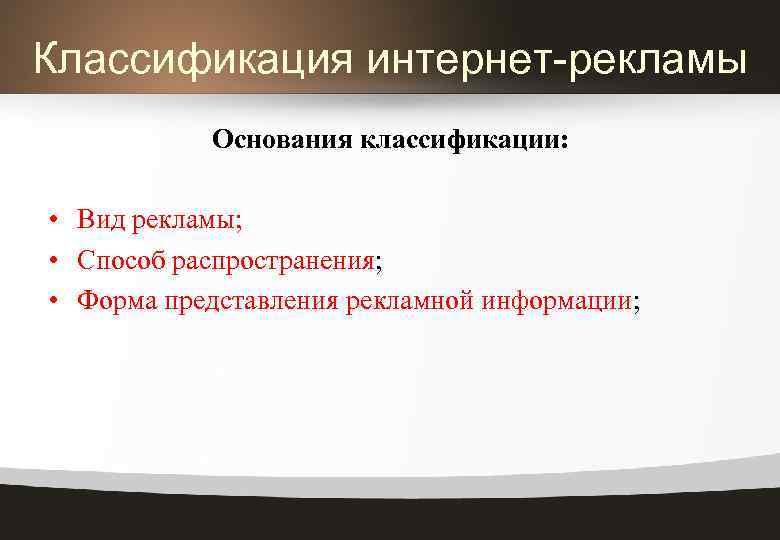 Классификация интернет-рекламы

Основания классификации:

• Вид рекламы;
• Способ распространения;
• Форма представления рекламной информации;